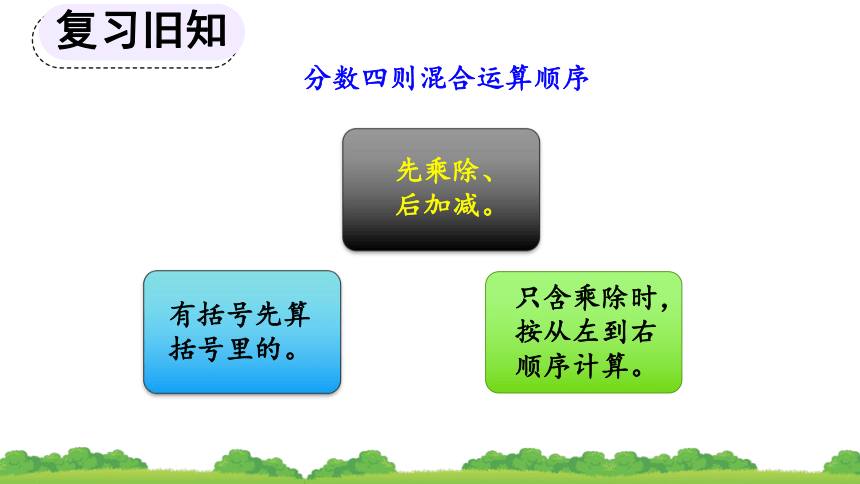 复习旧知

分数四则混合运算顺序

先乘除、后加减。

有括号先算括号里的。

只含乘除时，按从左到右顺序计算。